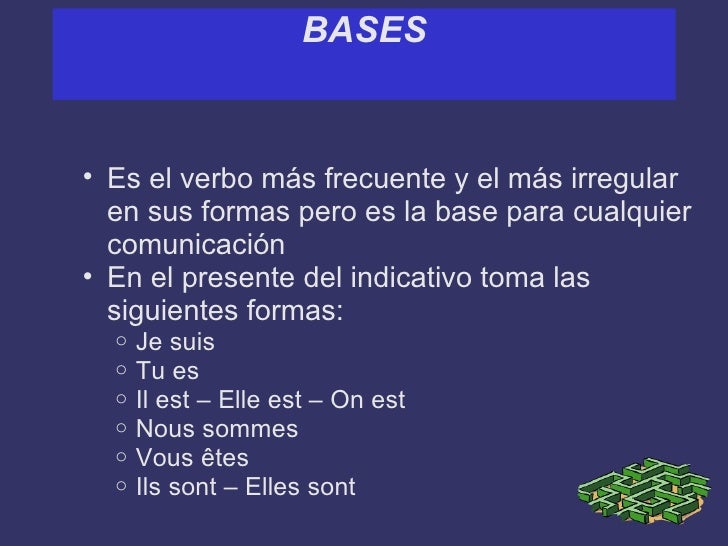 BASES

• Es el verbo más frecuente y el más irregular en sus formas pero es la base para cualquier comunicación
• En el presente del indicativo toma las siguientes formas:
  ○ Je suis
  ○ Tu es
  ○ Il est – Elle est – On est
  ○ Nous sommes
  ○ Vous êtes
  ○ Ils sont – Elles sont